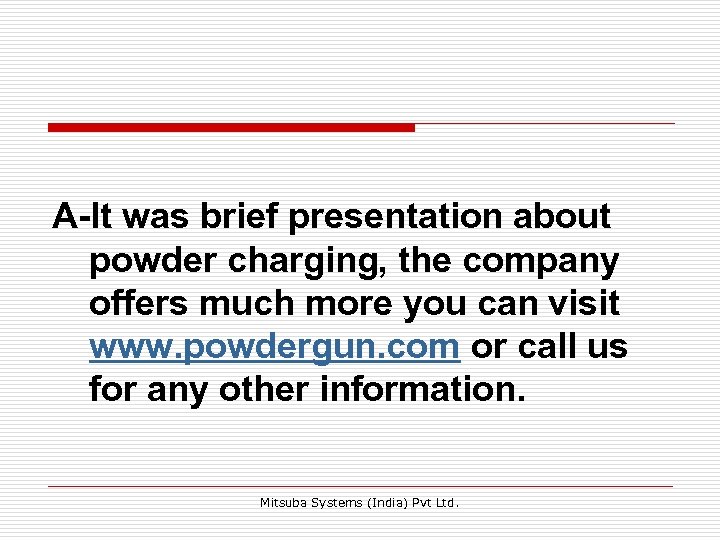 A-It was brief presentation about powder charging, the company offers much more you can visit www.powdergun.com or call us for any other information.

Mitsuba Systems (India) Pvt Ltd.